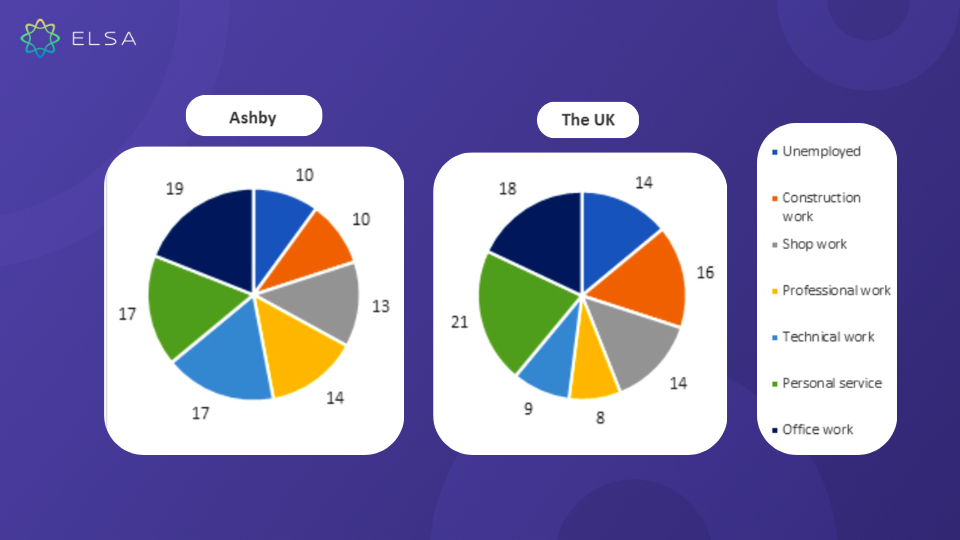 ELSA

Ashby

10
10
13
14
17
17
19

The UK

14
16
14
8
9
21
18

Unemployed

Construction work

Shop work

Professional work

Technical work

Personal service

Office work